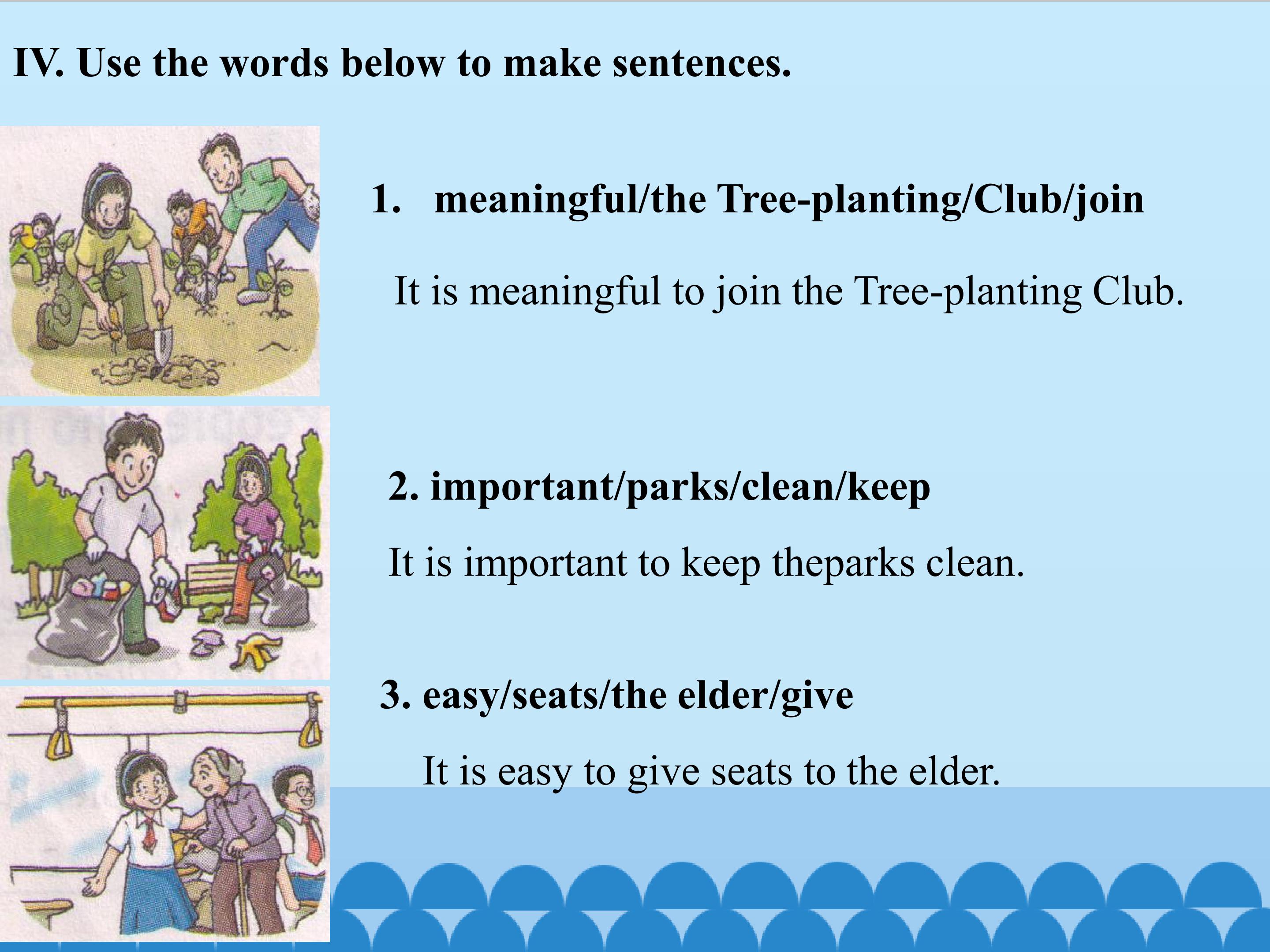 IV. Use the words below to make sentences.

1. meaningful/the Tree-planting/Club/join

It is meaningful to join the Tree-planting Club.

2. important/parks/clean/keep

It is important to keep theparks clean.

3. easy/seats/the elder/give

It is easy to give seats to the elder.